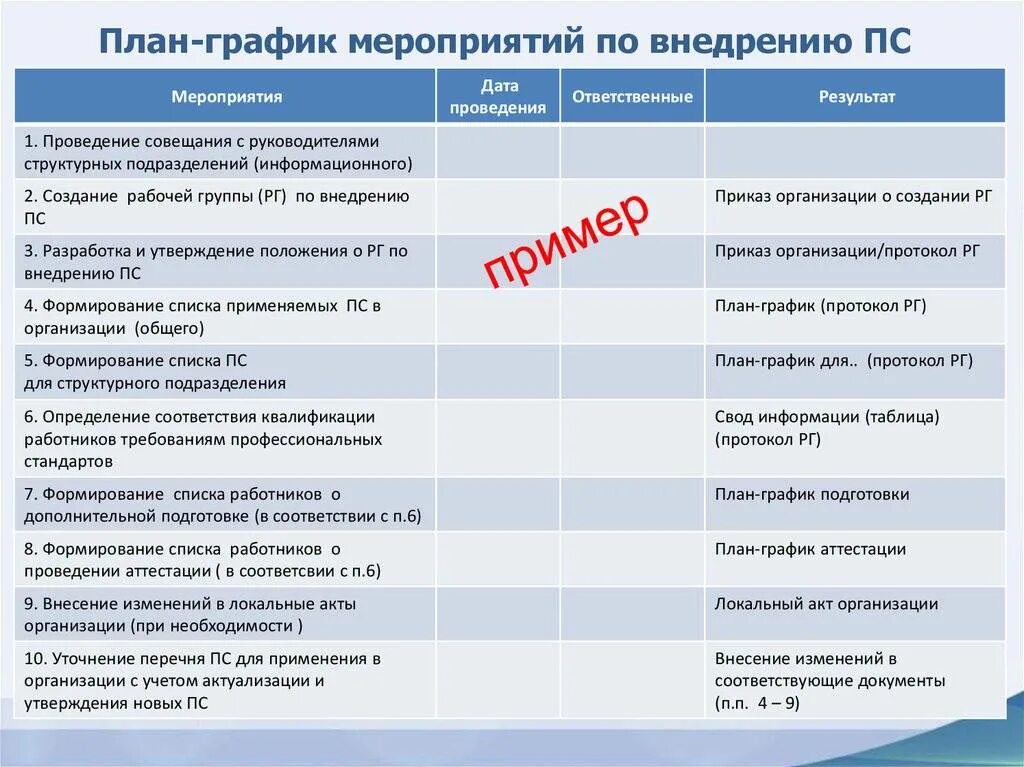 План-график мероприятий по внедрению ПС

| Мероприятия | Дата проведения | Ответственные | Результат |
|---|---|---|---|
| 1. Проведение совещания с руководителями структурных подразделений (информационного) | | | |
| 2. Создание рабочей группы (РГ) по внедрению ПС | | | Приказ организации о создании РГ |
| 3. Разработка и утверждение положения о РГ по внедрению ПС | | | Приказ организации/протокол РГ |
| 4. Формирование списка применяемых ПС в организации (общего) | | | План-график (протокол РГ) |
| 5. Формирование списка ПС для структурного подразделения | | | План-график для.. (протокол РГ) |
| 6. Определение соответствия квалификации работников требованиям профессиональных стандартов | | | Свод информации (таблица) (протокол РГ) |
| 7. Формирование списка работников о дополнительной подготовке (в соответствии с п.6) | | | План-график подготовки |
| 8. Формирование списка работников о проведении аттестации ( в соответсвии с п.6) | | | План-график аттестации |
| 9. Внесение изменений в локальные акты организации (при необходимости ) | | | Локальный акт организации |
| 10. Уточнение перечня ПС для применения в организации с учетом актуализации и утверждения новых ПС | | | Внесение изменений в соответствующие документы (п.п. 4 – 9) |

пример